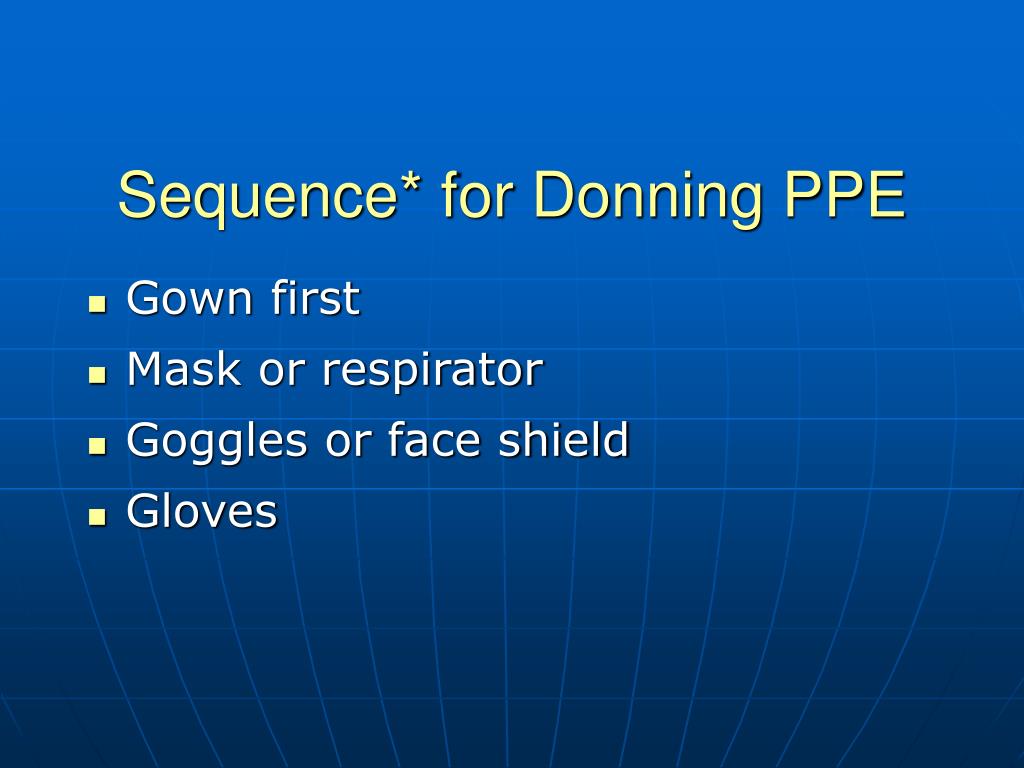 Sequence* for Donning PPE

- Gown first
- Mask or respirator
- Goggles or face shield
- Gloves